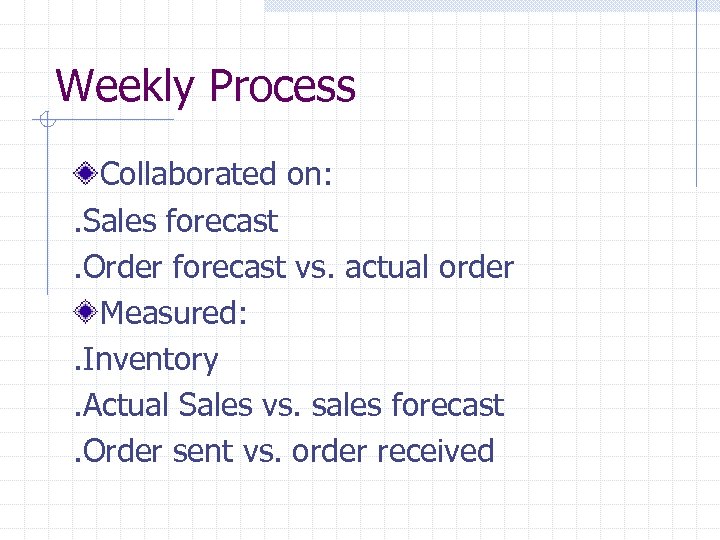 Weekly Process

Collaborated on:

.Sales forecast

.Order forecast vs. actual order

Measured:

.Inventory

.Actual Sales vs. sales forecast

.Order sent vs. order received